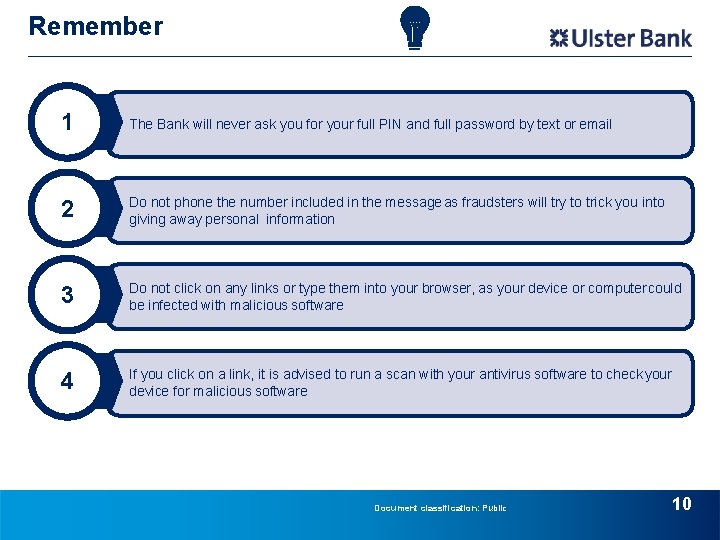 Remember

Ulster Bank

1

The Bank will never ask you for your full PIN and full password by text or email

2

Do not phone the number included in the message as fraudsters will try to trick you into giving away personal information

3

Do not click on any links or type them into your browser, as your device or computer could be infected with malicious software

4

If you click on a link, it is advised to run a scan with your antivirus software to check your device for malicious software

Document classification: Public

10